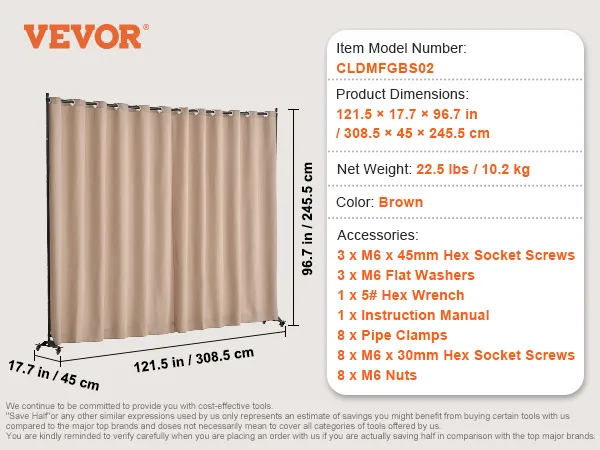 VEVOR®

96.7 in / 245.5 cm

17.7 in / 45 cm

121.5 in / 308.5 cm

Item Model Number:
CLDMFGBS02

Product Dimensions:
121.5 × 17.7 × 96.7 in
/ 308.5 × 45 × 245.5 cm

Net Weight: 22.5 lbs / 10.2 kg

Color: Brown

Accessories:
3 x M6 x 45mm Hex Socket Screws
3 x M6 Flat Washers
1 x 5# Hex Wrench
1 x Instruction Manual
8 x Pipe Clamps
8 x M6 x 30mm Hex Socket Screws
8 x M6 Nuts

We continue to be committed to provide you with cost-effective tools.
"Save Half"or any other similar expressions used by us only represents an estimate of savings you might benefit from buying certain tools with us compared to the major top brands and doses not necessarily mean to cover all categories of tools offered by us.
You are kindly reminded to verify carefully when you are placing an order with us if you are actually saving half in comparison with the top major brands.